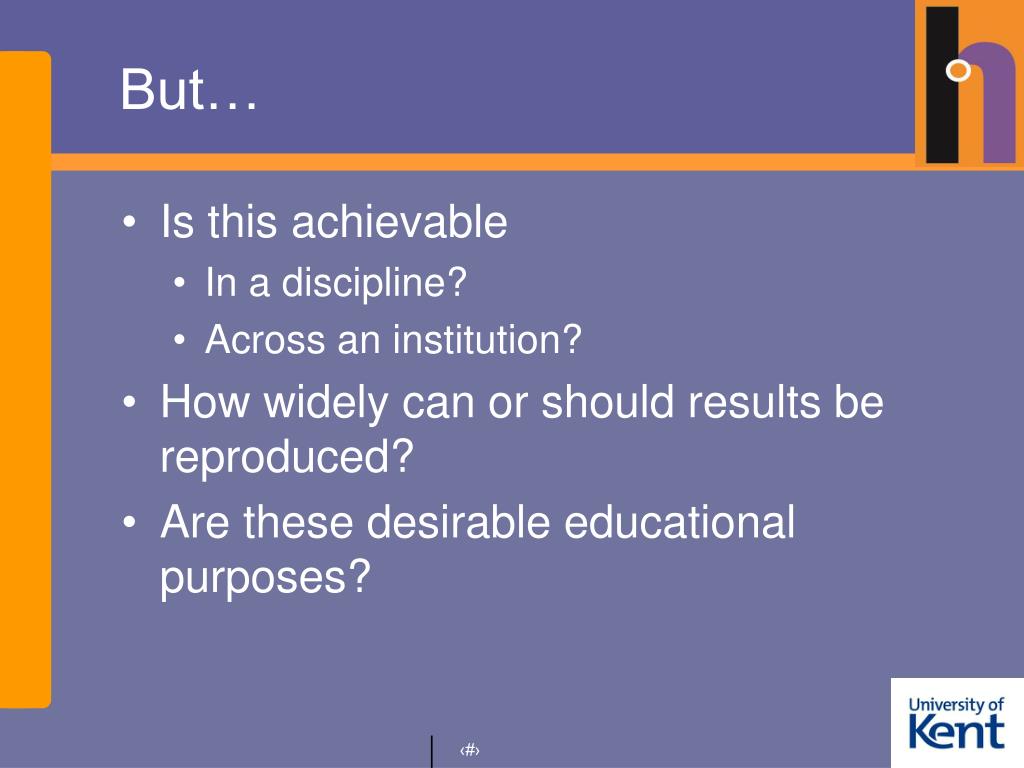 But…

• Is this achievable
  • In a discipline?
  • Across an institution?
• How widely can or should results be reproduced?
• Are these desirable educational purposes?

‹#›

University of Kent